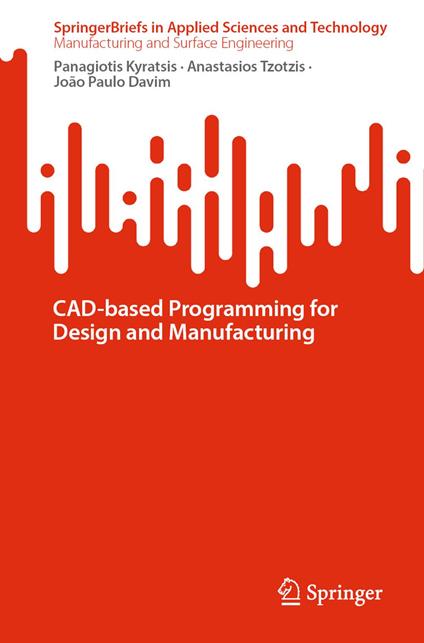 SpringerBriefs in Applied Sciences and Technology
Manufacturing and Surface Engineering

Panagiotis Kyratsis · Anastasios Tzotzis · João Paulo Davim

CAD-based Programming for Design and Manufacturing

Springer